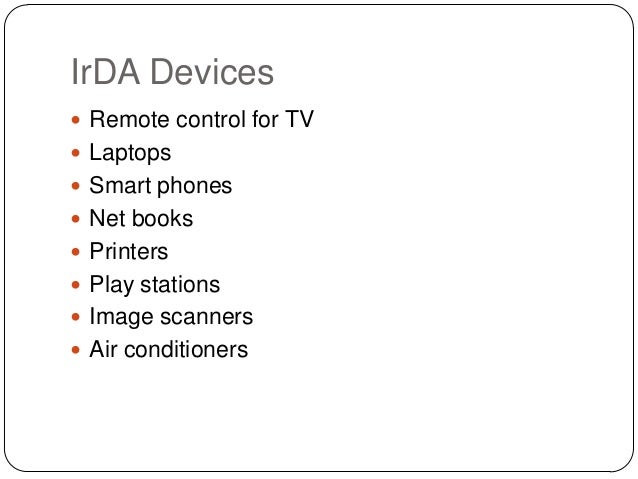 IrDA Devices

- Remote control for TV
- Laptops
- Smart phones
- Net books
- Printers
- Play stations
- Image scanners
- Air conditioners